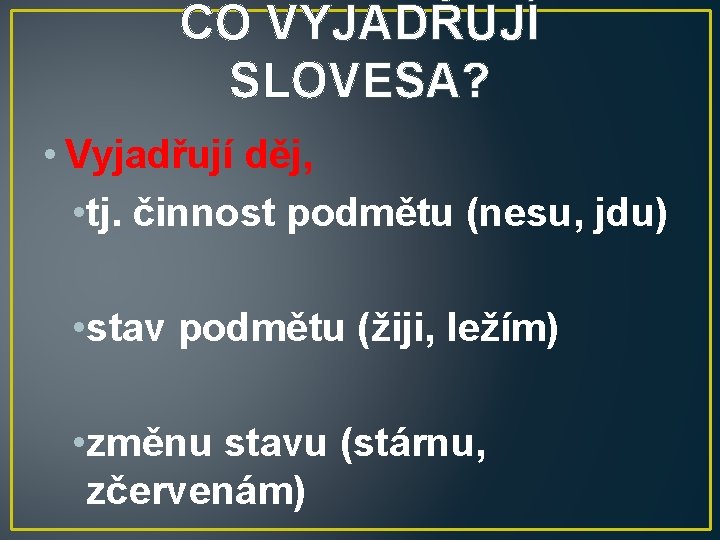 CO VYJADŘUJÍ SLOVESA?

• Vyjadřují děj,

• tj. činnost podmětu (nesu, jdu)

• stav podmětu (žiji, ležím)

• změnu stavu (stárnu, zčervenám)